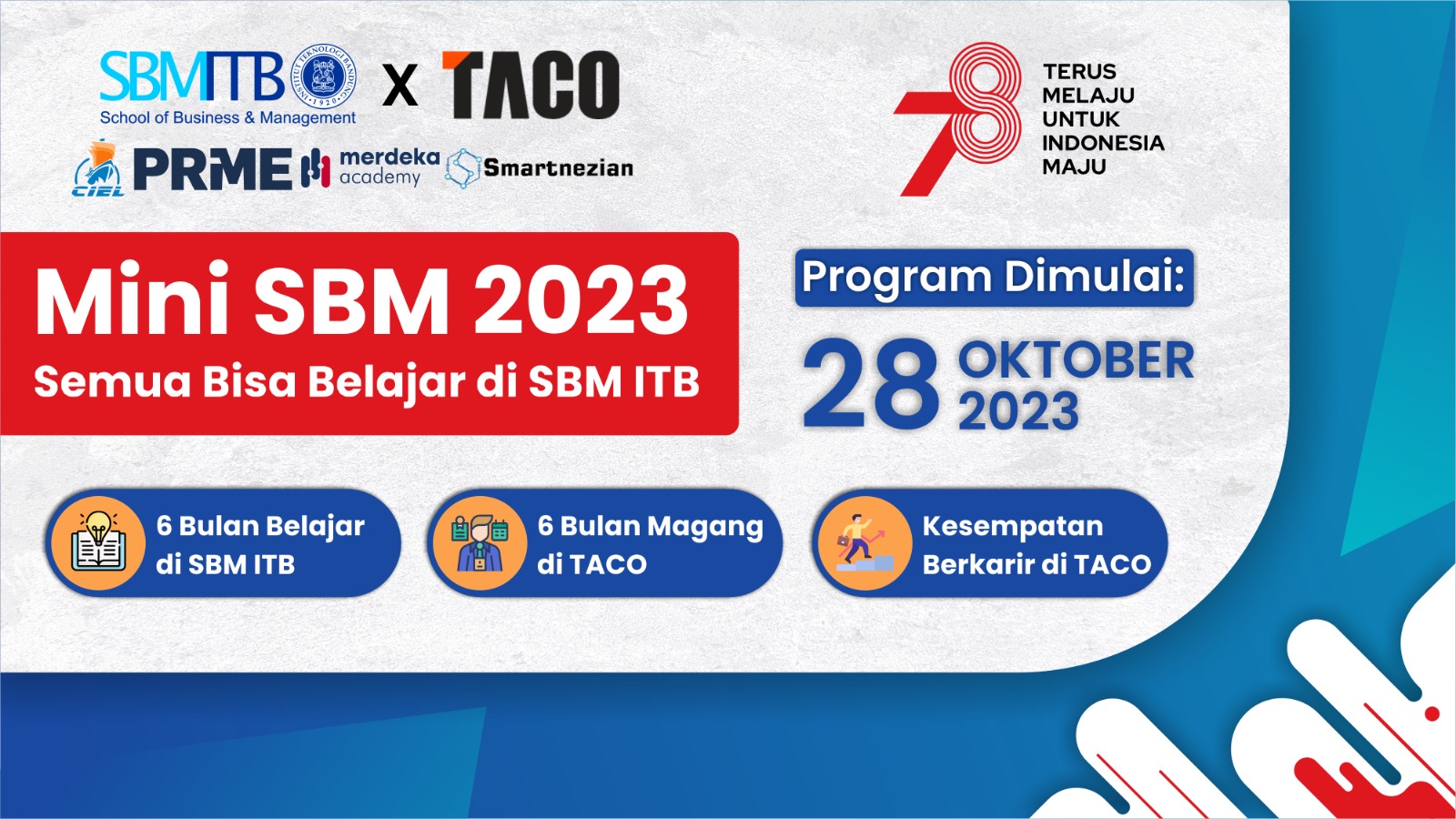 SBMITB
INSTITUT TEKNOLOGI BANDUNG 1920
School of Business & Management
X TACO
CIEL PRME merdeka academy Smartnezian

78 TERUS MELAJU UNTUK INDONESIA MAJU

Mini SBM 2023
Semua Bisa Belajar di SBM ITB

Program Dimulai:
28 OKTOBER 2023

6 Bulan Belajar di SBM ITB

6 Bulan Magang di TACO

Kesempatan Berkarir di TACO